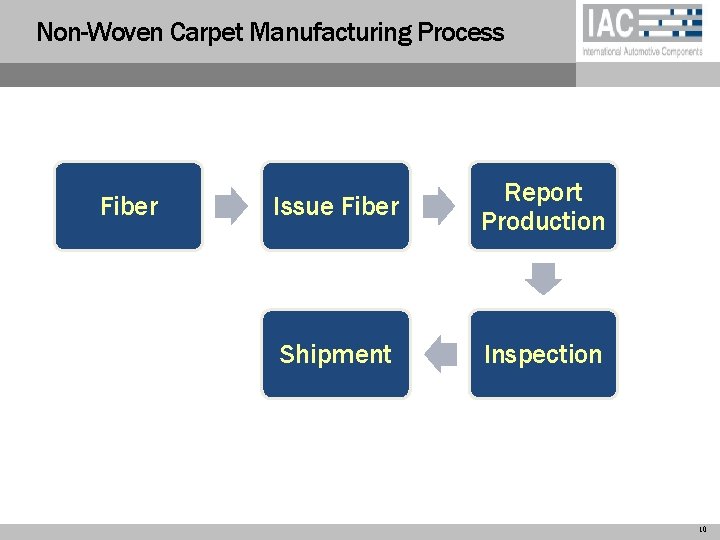 Non-Woven Carpet Manufacturing Process

IAC
International Automotive Components

Fiber

Issue Fiber

Report Production

Inspection

Shipment

10